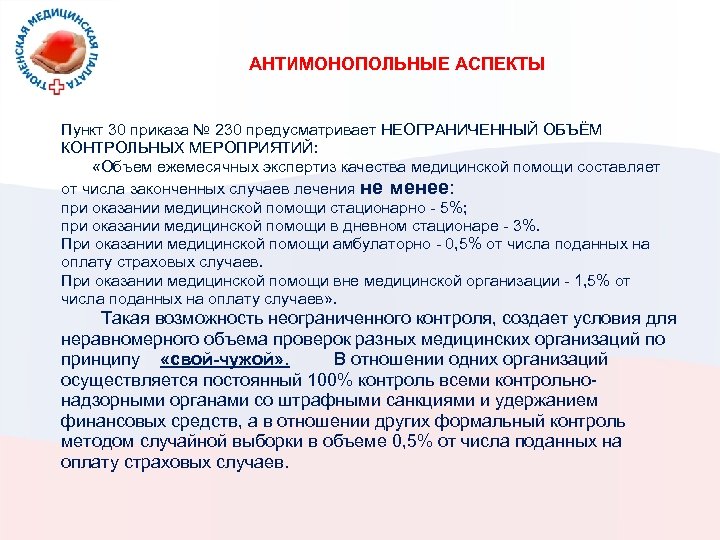 ТЮМЕНСКАЯ МЕДИЦИНСКАЯ ПАЛАТА

АНТИМОНОПОЛЬНЫЕ АСПЕКТЫ

Пункт 30 приказа № 230 предусматривает НЕОГРАНИЧЕННЫЙ ОБЪЁМ КОНТРОЛЬНЫХ МЕРОПРИЯТИЙ:

«Объем ежемесячных экспертиз качества медицинской помощи составляет от числа законченных случаев лечения не менее:
при оказании медицинской помощи стационарно - 5%;
при оказании медицинской помощи в дневном стационаре - 3%.
При оказании медицинской помощи амбулаторно - 0,5% от числа поданных на оплату страховых случаев.
При оказании медицинской помощи вне медицинской организации - 1,5% от числа поданных на оплату случаев».

Такая возможность неограниченного контроля, создает условия для неравномерного объема проверок разных медицинских организаций по принципу «свой-чужой». В отношении одних организаций осуществляется постоянный 100% контроль всеми контрольно-надзорными органами со штрафными санкциями и удержанием финансовых средств, а в отношении других формальный контроль методом случайной выборки в объеме 0,5% от числа поданных на оплату страховых случаев.